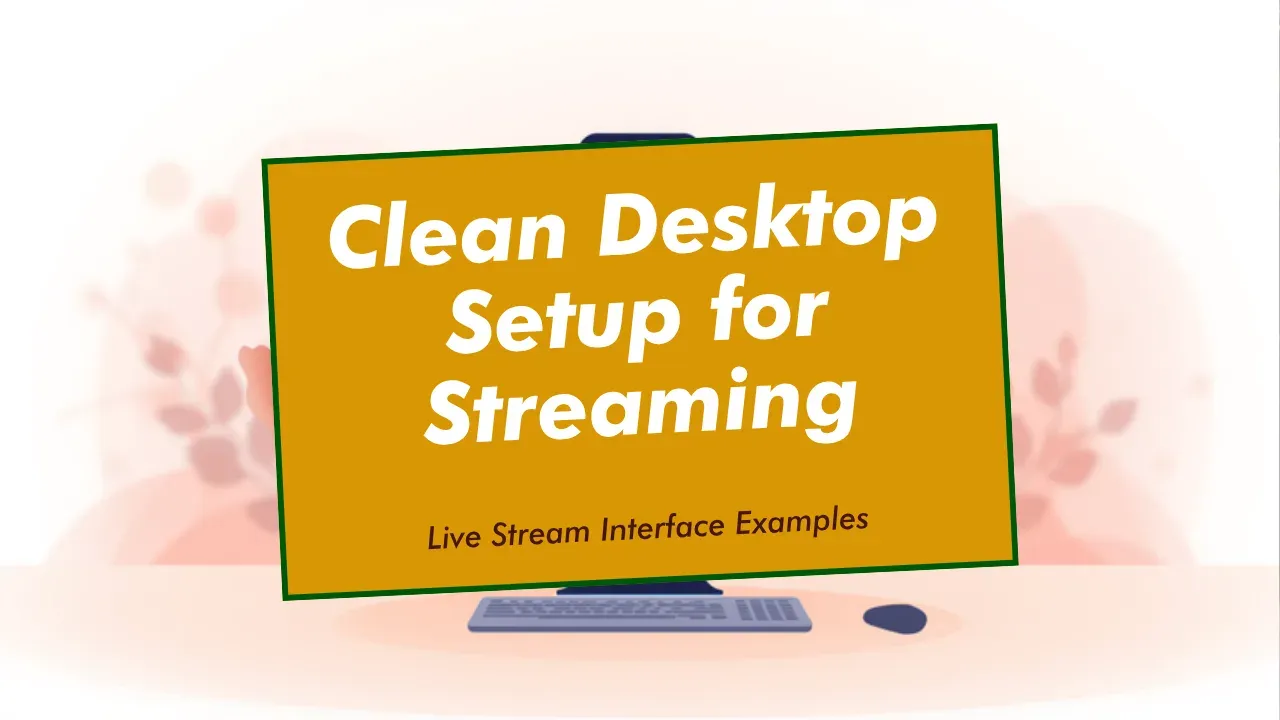 Clean Desktop Setup for Streaming

Live Stream Interface Examples